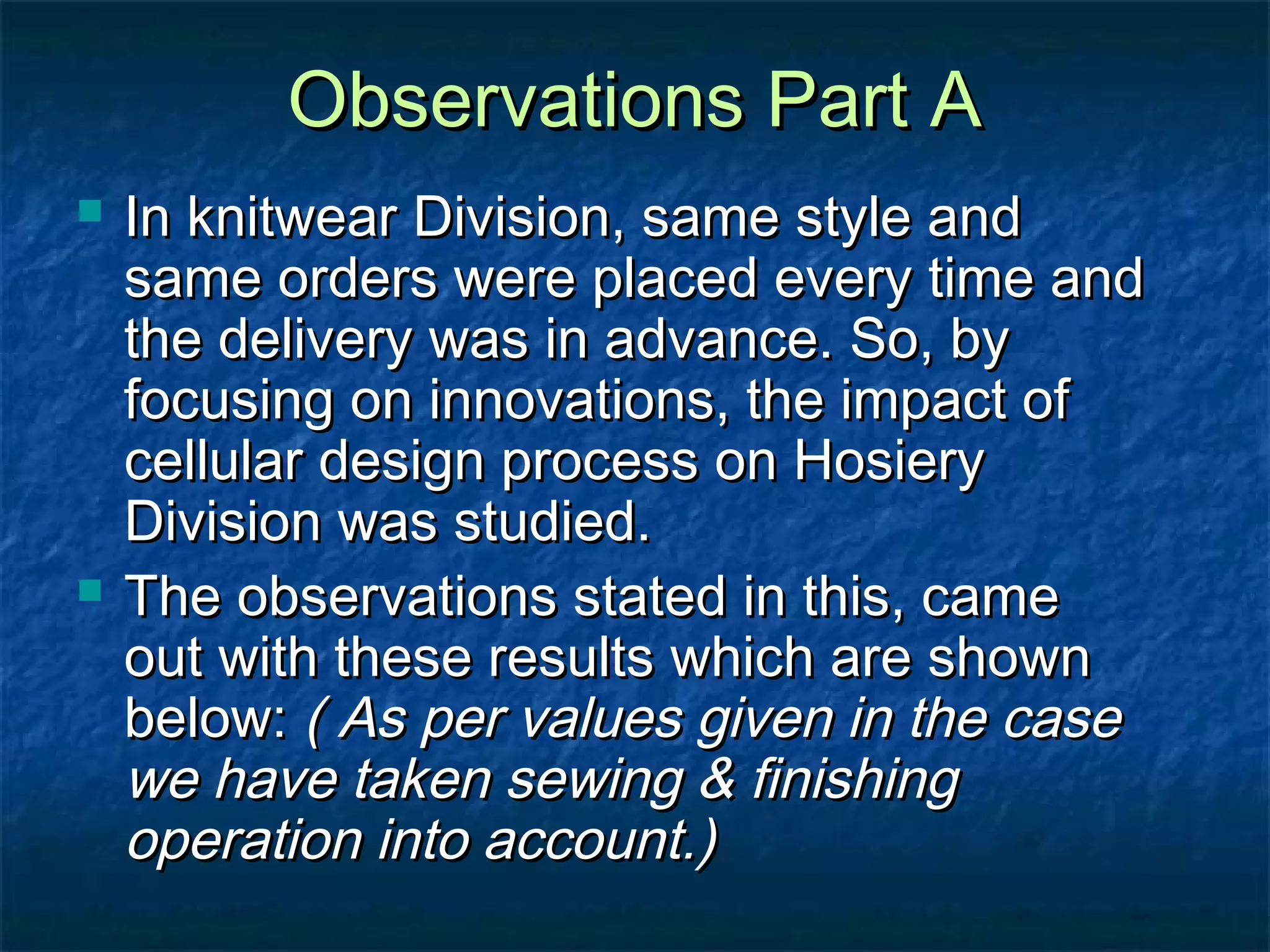 Observations Part A

In knitwear Division, same style and same orders were placed every time and the delivery was in advance. So, by focusing on innovations, the impact of cellular design process on Hosiery Division was studied.

The observations stated in this, came out with these results which are shown below: ( As per values given in the case we have taken sewing & finishing operation into account.)